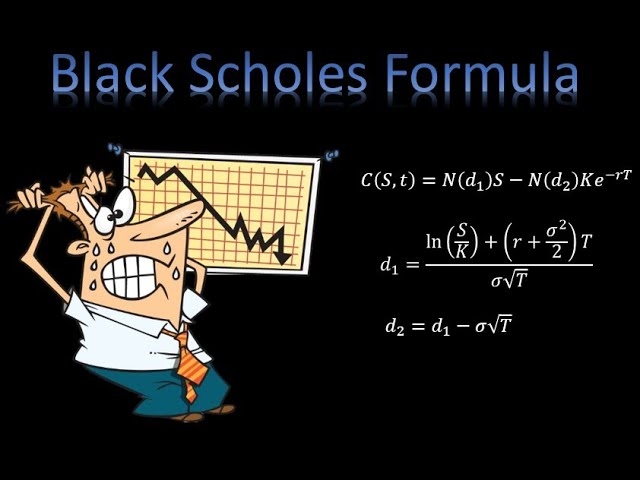 Black Scholes Formula

$C(S,t) = N(d_1)S - N(d_2)Ke^{-rT}$

$d_1 = \frac{\ln\left(\frac{S}{K}\right) + \left(r + \frac{\sigma^2}{2}\right)T}{\sigma\sqrt{T}}$

$d_2 = d_1 - \sigma\sqrt{T}$